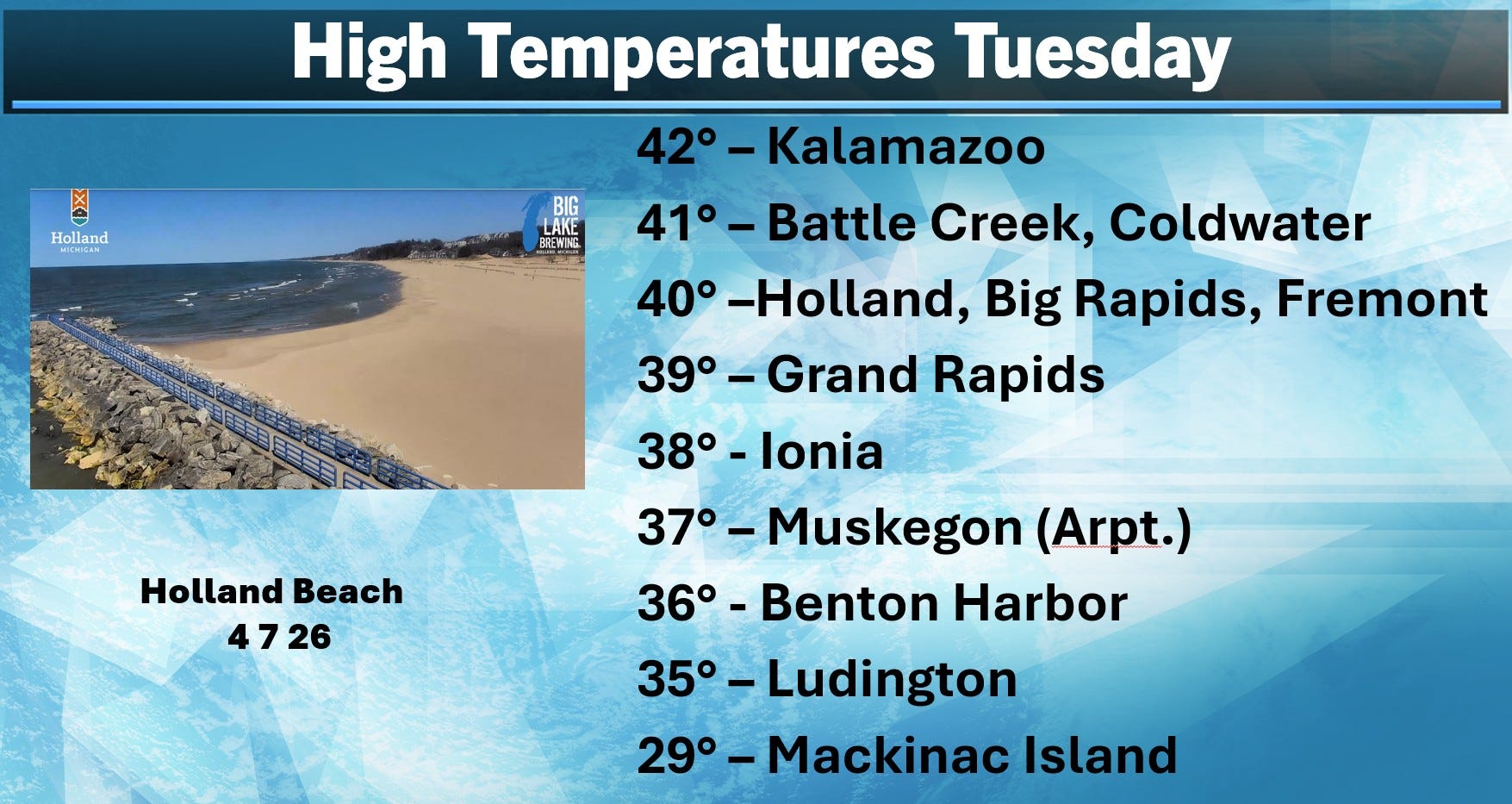 High Temperatures Tuesday

Holland MICHIGAN

BIG LAKE BREWING HOLLAND, MICHIGAN

Holland Beach
4 7 26

42° – Kalamazoo

41° – Battle Creek, Coldwater

40° –Holland, Big Rapids, Fremont

39° – Grand Rapids

38° - Ionia

37° – Muskegon (Arpt.)

36° - Benton Harbor

35° – Ludington

29° – Mackinac Island